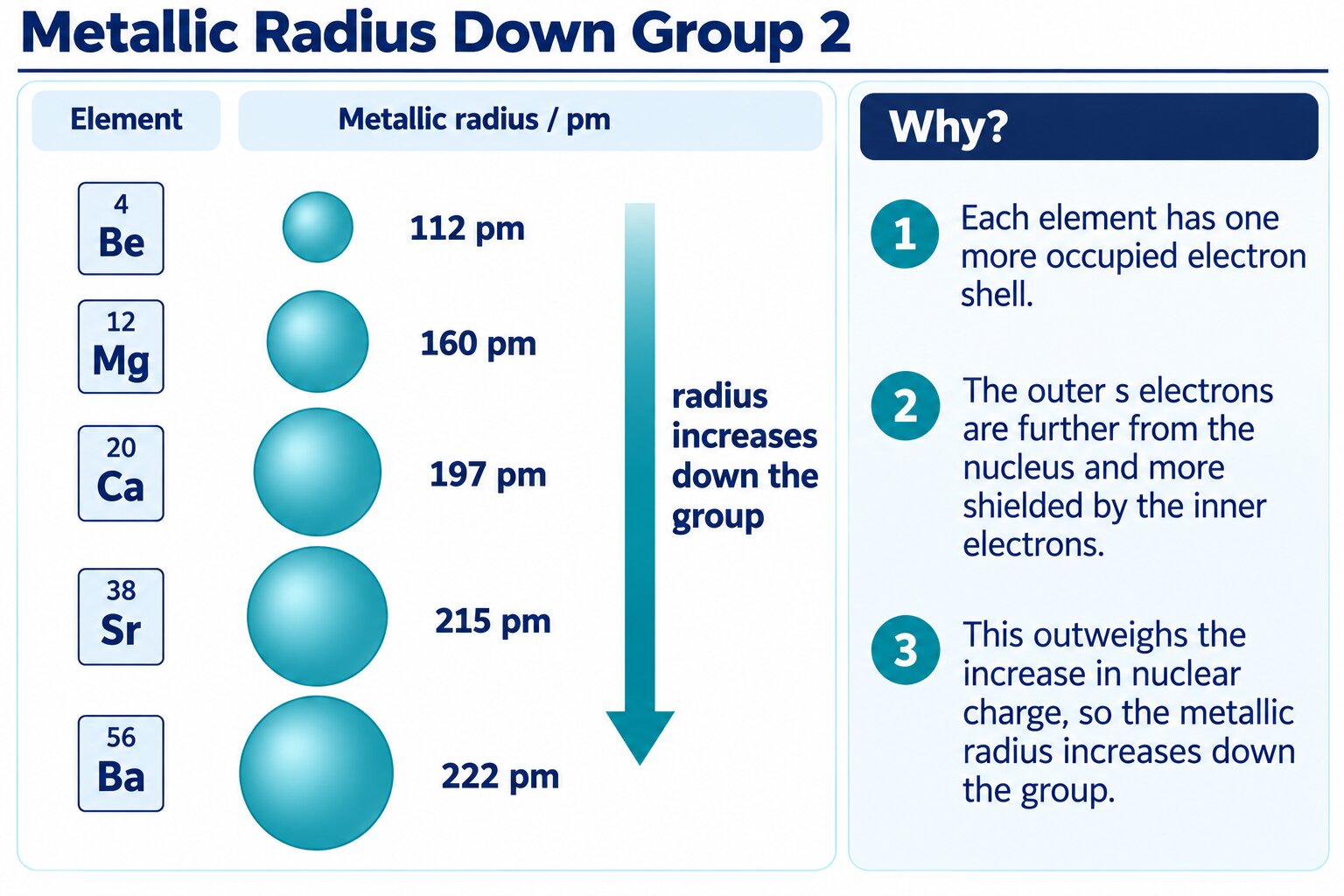 Metallic Radius Down Group 2

| Element | Metallic radius / pm |
|---|---|
| 4 Be | 112 pm |
| 12 Mg | 160 pm |
| 20 Ca | 197 pm |
| 38 Sr | 215 pm |
| 56 Ba | 222 pm |

radius increases down the group

Why?

1 Each element has one more occupied electron shell.

2 The outer s electrons are further from the nucleus and more shielded by the inner electrons.

3 This outweighs the increase in nuclear charge, so the metallic radius increases down the group.